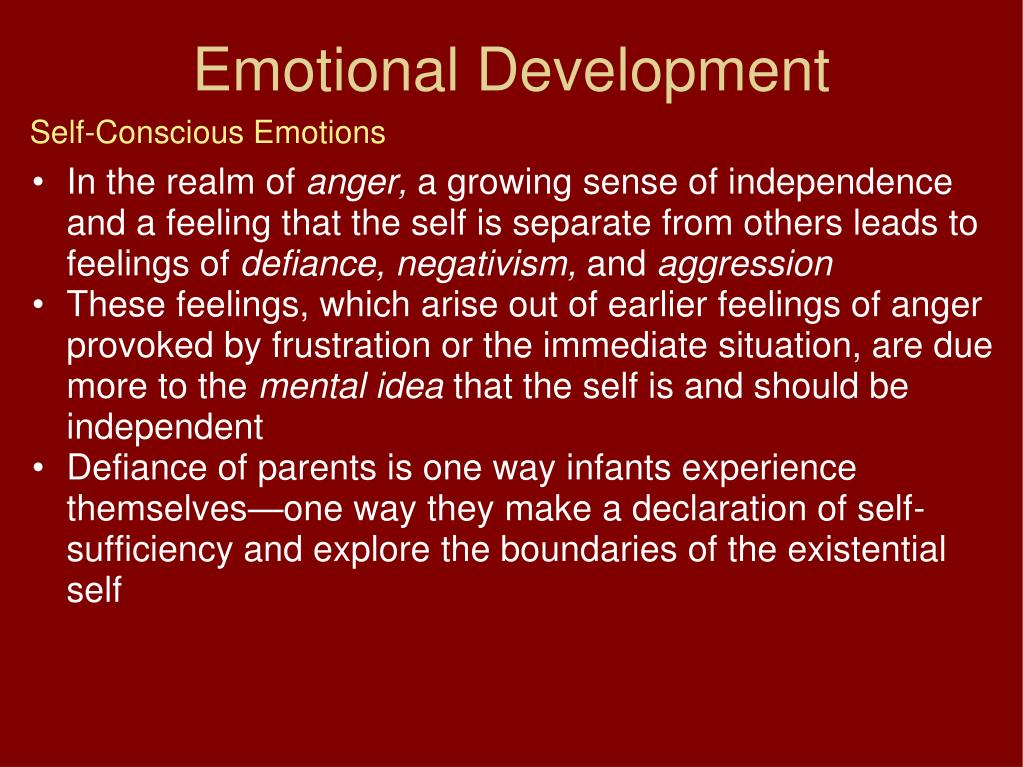 Emotional Development

Self-Conscious Emotions

• In the realm of anger, a growing sense of independence and a feeling that the self is separate from others leads to feelings of defiance, negativism, and aggression
• These feelings, which arise out of earlier feelings of anger provoked by frustration or the immediate situation, are due more to the mental idea that the self is and should be independent
• Defiance of parents is one way infants experience themselves—one way they make a declaration of self-sufficiency and explore the boundaries of the existential self